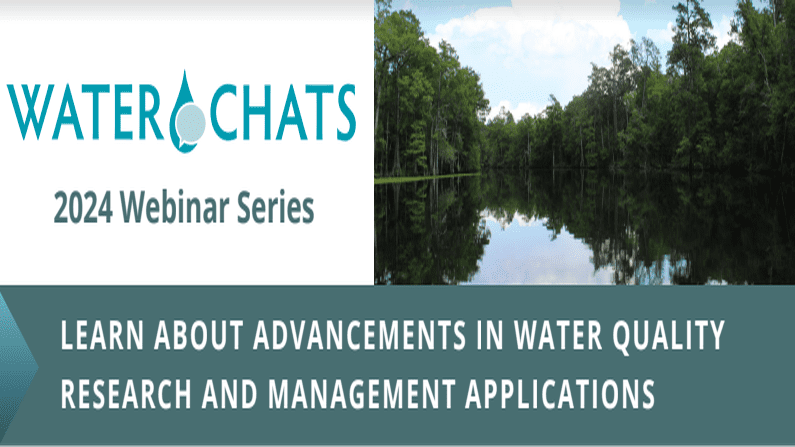 WATER CHATS

2024 Webinar Series

LEARN ABOUT ADVANCEMENTS IN WATER QUALITY RESEARCH AND MANAGEMENT APPLICATIONS